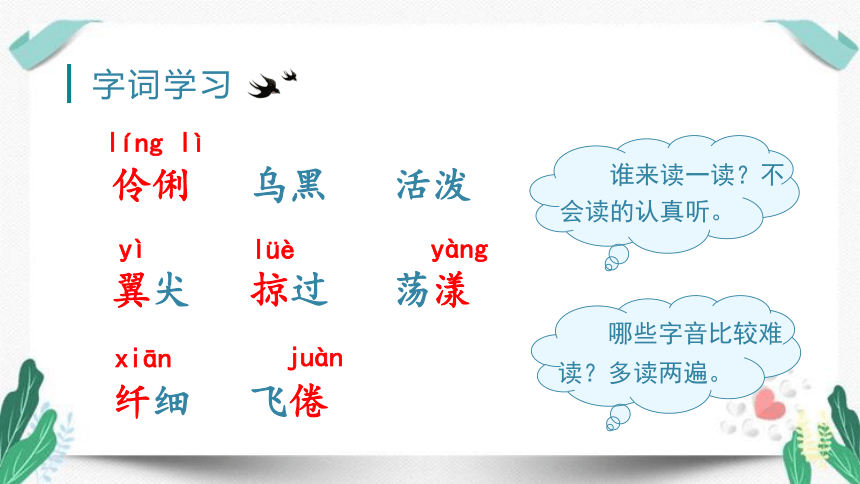 字词学习

líng lì
伶俐 乌黑 活泼

yì lüè yàng
翼尖 掠过 荡漾

xiān juàn
纤细 飞倦

谁来读一读？不会读的认真听。

哪些字音比较难读？多读两遍。